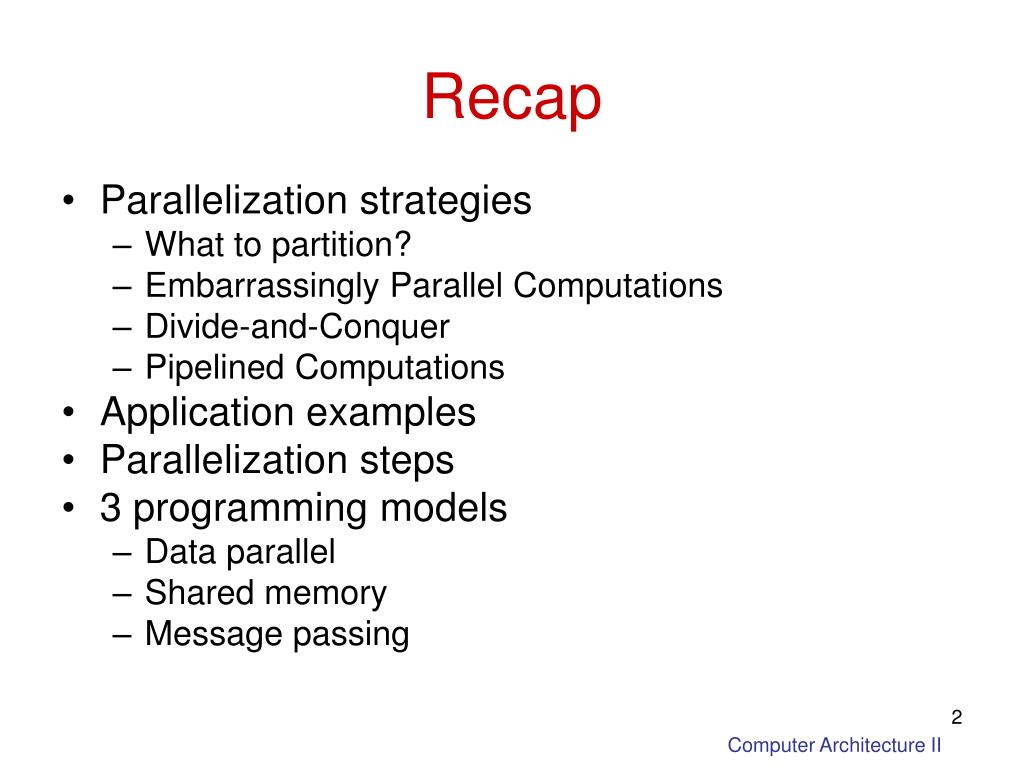 Recap

• Parallelization strategies
– What to partition?
– Embarrassingly Parallel Computations
– Divide-and-Conquer
– Pipelined Computations
• Application examples
• Parallelization steps
• 3 programming models
– Data parallel
– Shared memory
– Message passing

2

Computer Architecture II